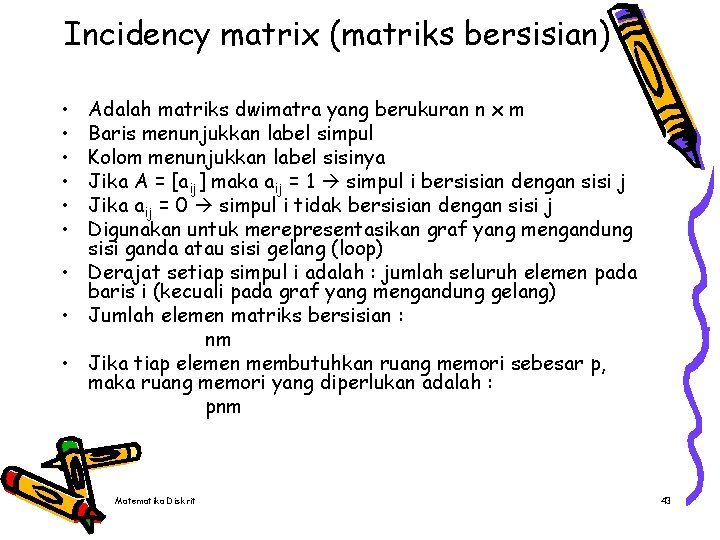 Incidency matrix (matriks bersisian)

• Adalah matriks dwimatra yang berukuran n x m
• Baris menunjukkan label simpul
• Kolom menunjukkan label sisinya
• Jika A = [$a_{ij}$] maka $a_{ij}$ = 1 → simpul i bersisian dengan sisi j
• Jika $a_{ij}$ = 0 → simpul i tidak bersisian dengan sisi j
• Digunakan untuk merepresentasikan graf yang mengandung sisi ganda atau sisi gelang (loop)
• Derajat setiap simpul i adalah : jumlah seluruh elemen pada baris i (kecuali pada graf yang mengandung gelang)
• Jumlah elemen matriks bersisian :
nm
• Jika tiap elemen membutuhkan ruang memori sebesar p, maka ruang memori yang diperlukan adalah :
pnm

Matematika Diskrit

43